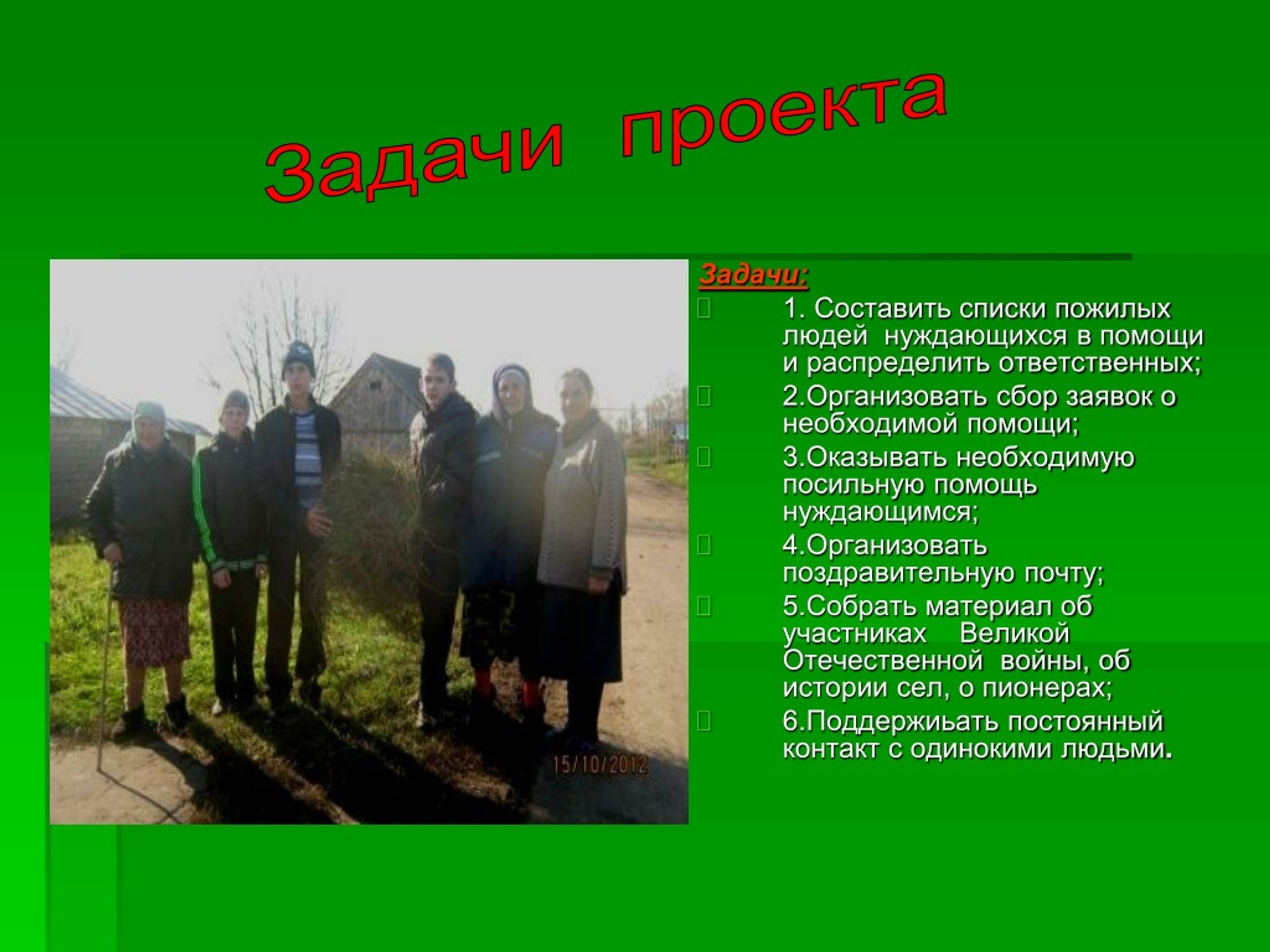 Задачи проекта

15/10/2012

Задачи:

1. Составить списки пожилых людей нуждающихся в помощи и распределить ответственных;

2.Организовать сбор заявок о необходимой помощи;

3.Оказывать необходимую посильную помощь нуждающимся;

4.Организовать поздравительную почту;

5.Собрать материал об участниках Великой Отечественной войны, об истории сел, о пионерах;

6.Поддержиьать постоянный контакт с одинокими людьми.